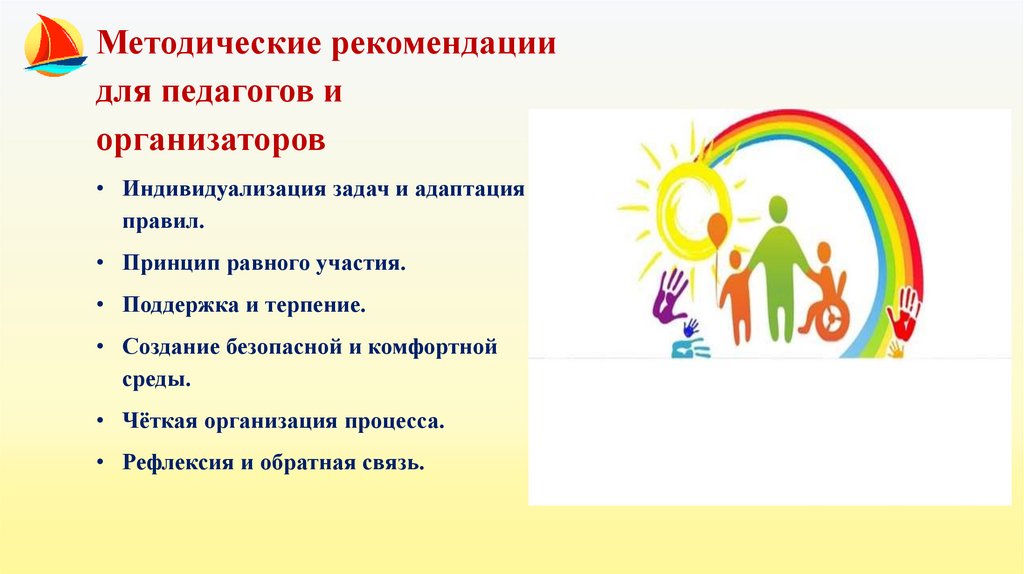 Методические рекомендации для педагогов и организаторов

• Индивидуализация задач и адаптация правил.

• Принцип равного участия.

• Поддержка и терпение.

• Создание безопасной и комфортной среды.

• Чёткая организация процесса.

• Рефлексия и обратная связь.